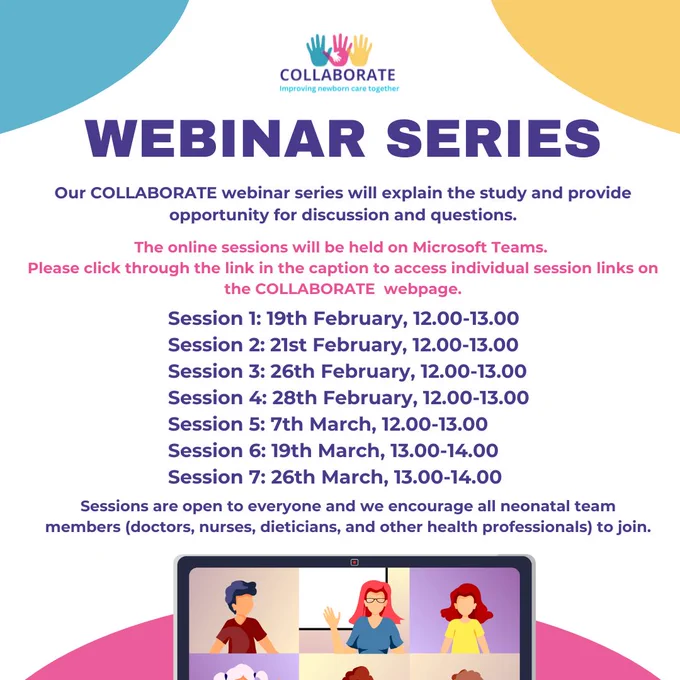 COLLABORATE
Improving newborn care together

WEBINAR SERIES

Our COLLABORATE webinar series will explain the study and provide opportunity for discussion and questions.

The online sessions will be held on Microsoft Teams.
Please click through the link in the caption to access individual session links on the COLLABORATE webpage.

Session 1: 19th February, 12.00-13.00
Session 2: 21st February, 12.00-13.00
Session 3: 26th February, 12.00-13.00
Session 4: 28th February, 12.00-13.00
Session 5: 7th March, 12.00-13.00
Session 6: 19th March, 13.00-14.00
Session 7: 26th March, 13.00-14.00

Sessions are open to everyone and we encourage all neonatal team members (doctors, nurses, dieticians, and other health professionals) to join.